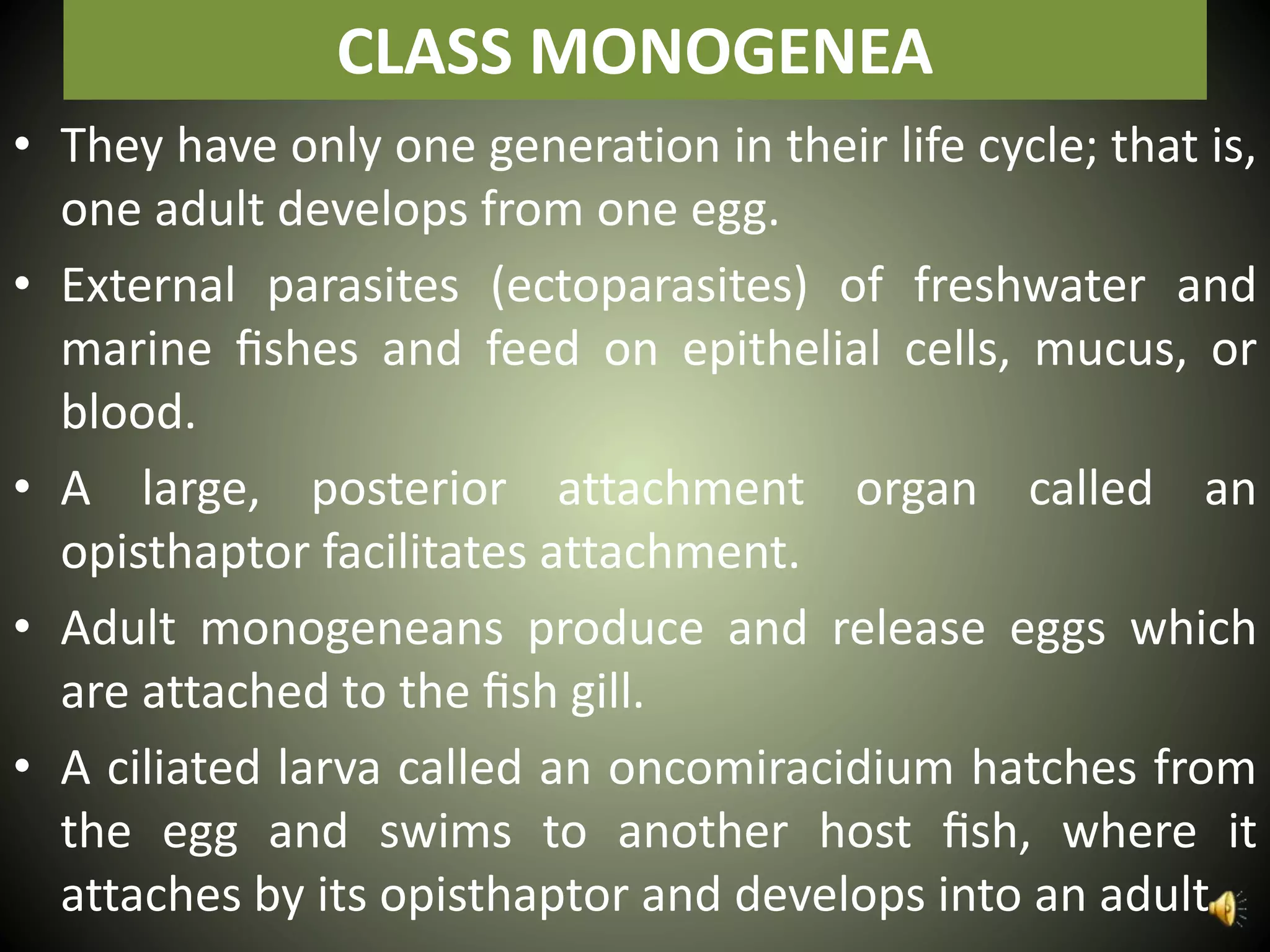 CLASS MONOGENEA

• They have only one generation in their life cycle; that is, one adult develops from one egg.

• External parasites (ectoparasites) of freshwater and marine fishes and feed on epithelial cells, mucus, or blood.

• A large, posterior attachment organ called an opisthaptor facilitates attachment.

• Adult monogeneans produce and release eggs which are attached to the fish gill.

• A ciliated larva called an oncomiracidium hatches from the egg and swims to another host fish, where it attaches by its opisthaptor and develops into an adult.